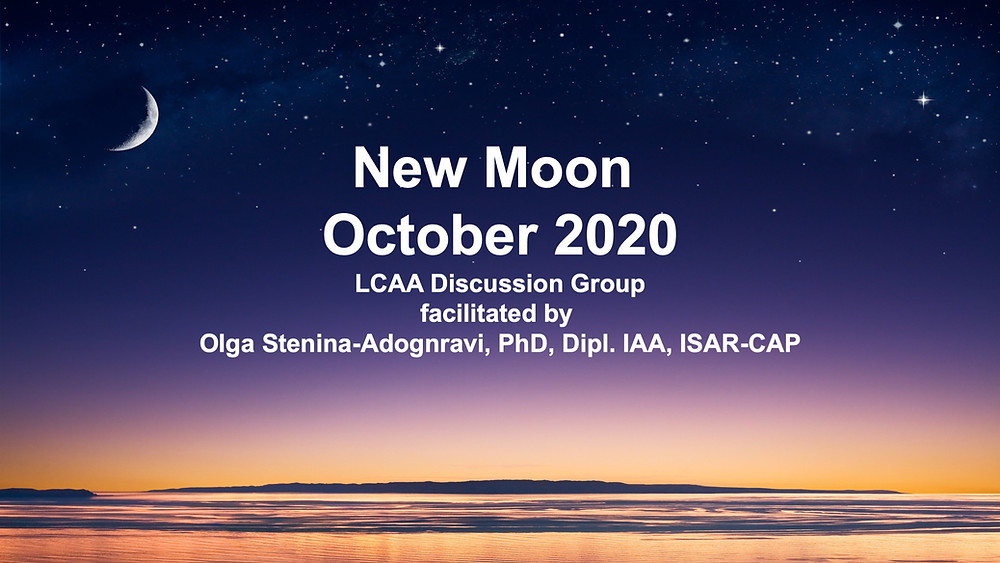 New Moon
October 2020
LCAA Discussion Group
facilitated by
Olga Stenina-Adognravi, PhD, Dipl. IAA, ISAR-CAP